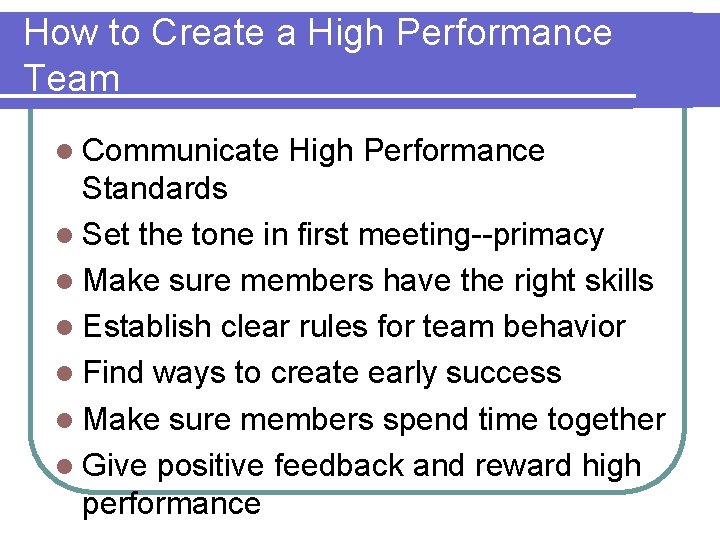 How to Create a High Performance Team

- Communicate High Performance Standards
- Set the tone in first meeting--primacy
- Make sure members have the right skills
- Establish clear rules for team behavior
- Find ways to create early success
- Make sure members spend time together
- Give positive feedback and reward high performance